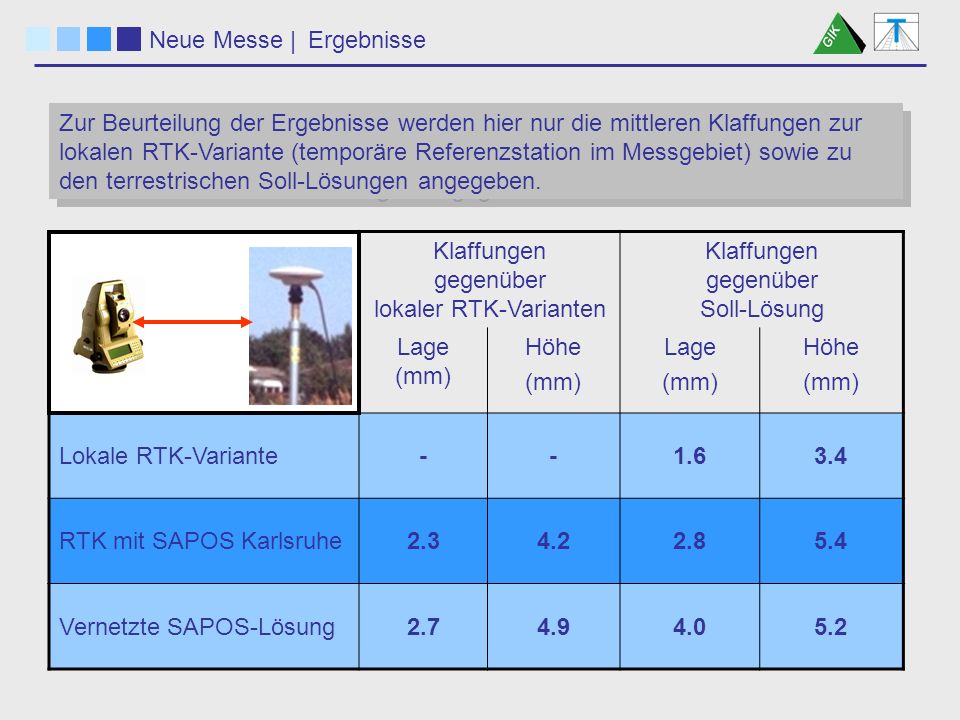 Neue Messe | Ergebnisse

GIK

Zur Beurteilung der Ergebnisse werden hier nur die mittleren Klaffungen zur lokalen RTK-Variante (temporäre Referenzstation im Messgebiet) sowie zu den terrestrischen Soll-Lösungen angegeben.

| | Klaffungen gegenüber lokaler RTK-Varianten Lage (mm) | Klaffungen gegenüber lokaler RTK-Varianten Höhe (mm) | Klaffungen gegenüber Soll-Lösung Lage (mm) | Klaffungen gegenüber Soll-Lösung Höhe (mm) |
|---|---|---|---|---|
| Lokale RTK-Variante | - | - | 1.6 | 3.4 |
| RTK mit SAPOS Karlsruhe | 2.3 | 4.2 | 2.8 | 5.4 |
| Vernetzte SAPOS-Lösung | 2.7 | 4.9 | 4.0 | 5.2 |